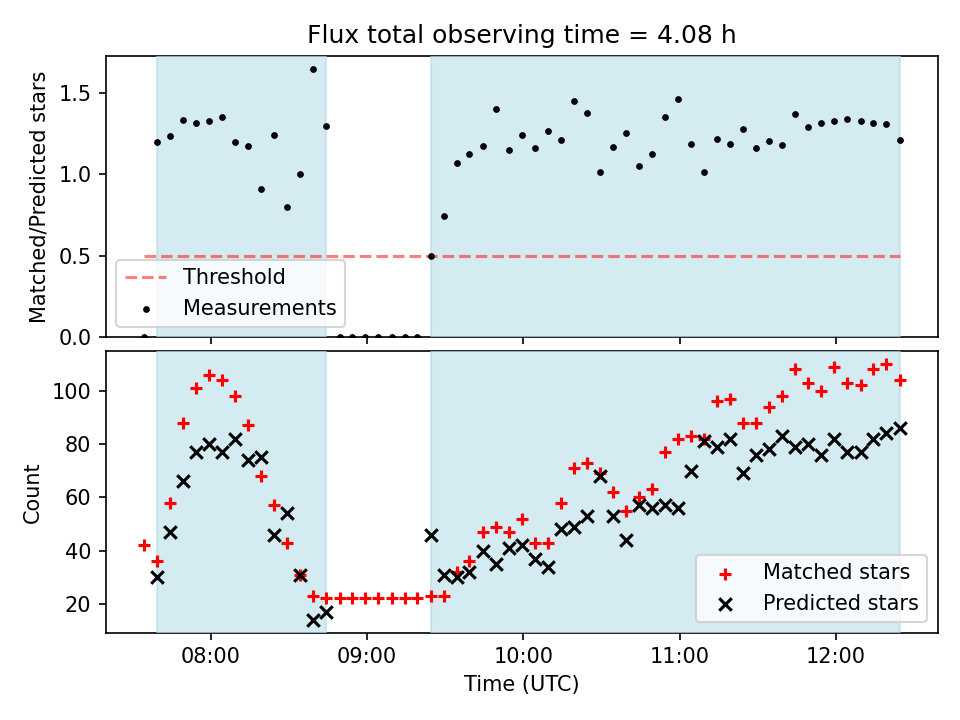 Flux total observing time = 4.08 h

Matched/Predicted stars

1.5
1.0
0.5
0.0

Threshold
Measurements

Count

100
80
60
40
20

Matched stars
Predicted stars

08:00
09:00
10:00
11:00
12:00

Time (UTC)